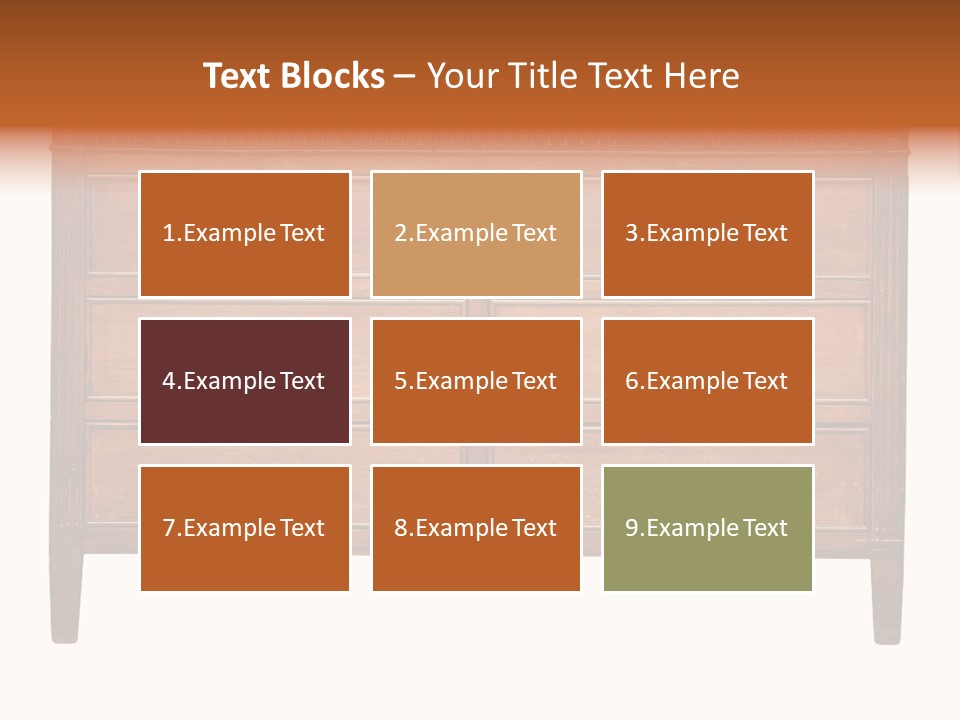 Text Blocks – Your Title Text Here

1.Example Text

2.Example Text

3.Example Text

4.Example Text

5.Example Text

6.Example Text

7.Example Text

8.Example Text

9.Example Text